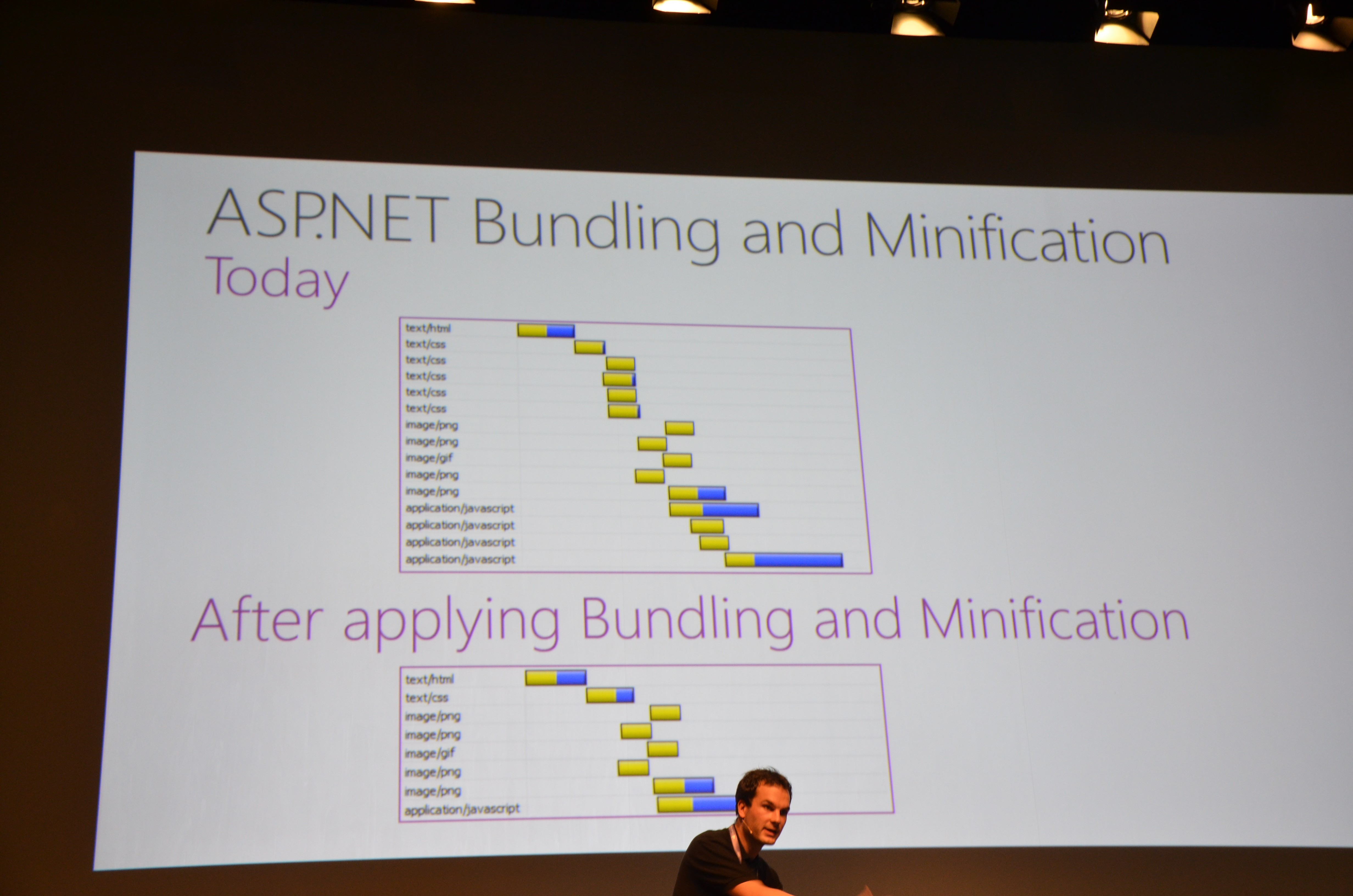 ASP.NET Bundling and Minification
Today

text/html
text/css
text/css
text/css
text/css
text/css
image/png
image/png
image/gif
image/png
image/png
application/javascript
application/javascript
application/javascript
application/javascript

After applying Bundling and Minification

text/html
text/css
image/png
image/png
image/gif
image/png
image/png
application/javascript